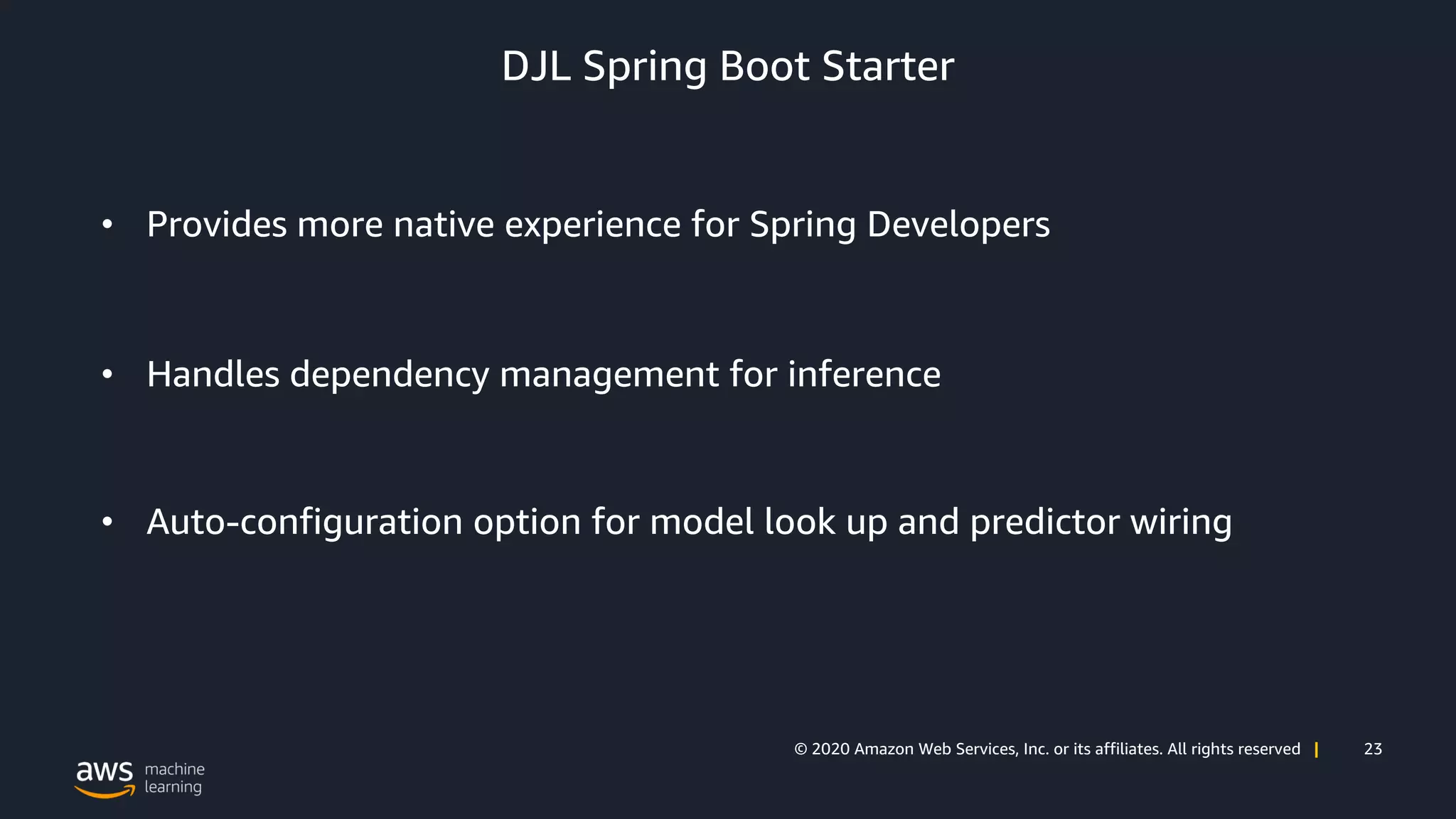 DJL Spring Boot Starter

• Provides more native experience for Spring Developers

• Handles dependency management for inference

• Auto-configuration option for model look up and predictor wiring

© 2020 Amazon Web Services, Inc. or its affiliates. All rights reserved | 23

aws machine learning